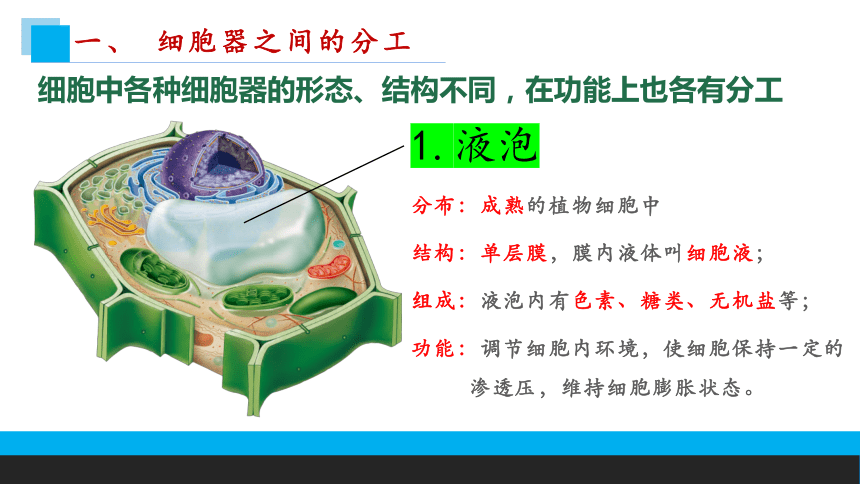 一、 细胞器之间的分工

细胞中各种细胞器的形态、结构不同，在功能上也各有分工

1. 液泡

分布：成熟的植物细胞中

结构：单层膜，膜内液体叫细胞液；

组成：液泡内有色素、糖类、无机盐等；

功能：调节细胞内环境，使细胞保持一定的渗透压，维持细胞膨胀状态。